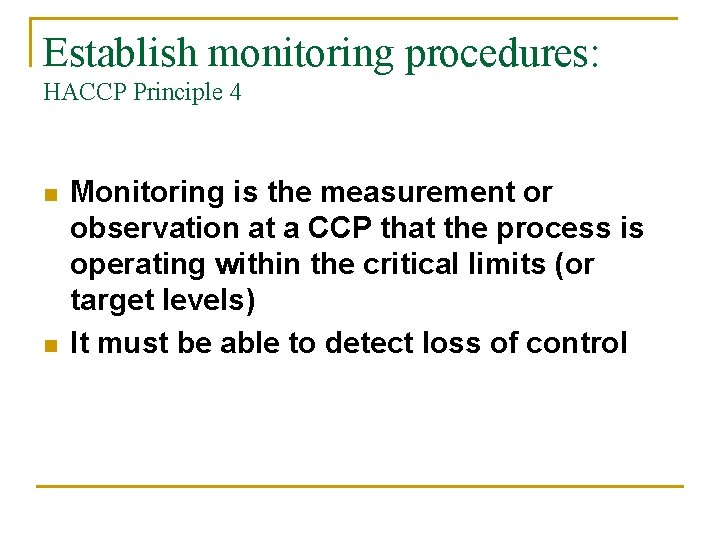 Establish monitoring procedures:
HACCP Principle 4

- Monitoring is the measurement or observation at a CCP that the process is operating within the critical limits (or target levels)
- It must be able to detect loss of control